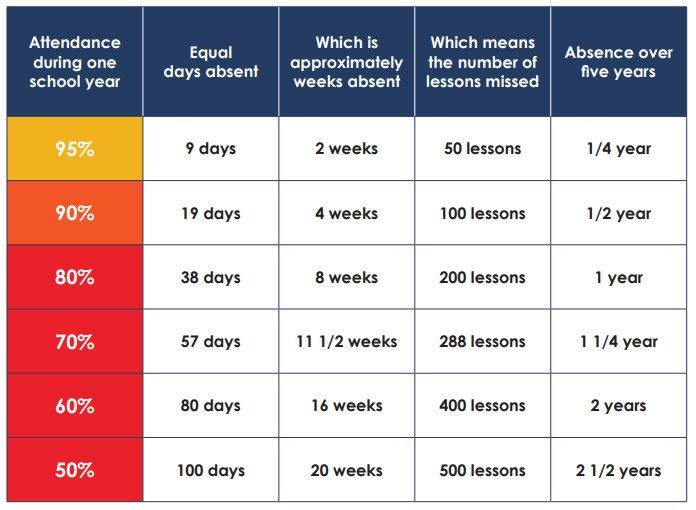 | Attendance during one school year | Equal days absent | Which is approximately weeks absent | Which means the number of lessons missed | Absence over five years |
|---|---|---|---|---|
| 95% | 9 days | 2 weeks | 50 lessons | 1/4 year |
| 90% | 19 days | 4 weeks | 100 lessons | 1/2 year |
| 80% | 38 days | 8 weeks | 200 lessons | 1 year |
| 70% | 57 days | 11 1/2 weeks | 288 lessons | 1 1/4 year |
| 60% | 80 days | 16 weeks | 400 lessons | 2 years |
| 50% | 100 days | 20 weeks | 500 lessons | 2 1/2 years |